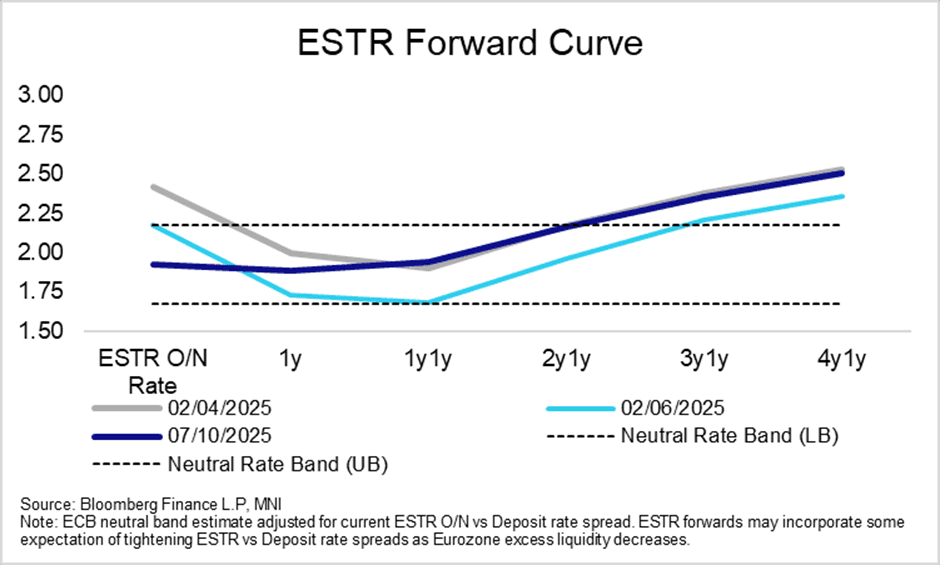 ESTR Forward Curve

3.00
2.75
2.50
2.25
2.00
1.75
1.50

ESTR O/N Rate
1y
1y1y
2y1y
3y1y
4y1y

02/04/2025
02/06/2025
07/10/2025
Neutral Rate Band (LB)
Neutral Rate Band (UB)

Source: Bloomberg Finance L.P, MNI
Note: ECB neutral band estimate adjusted for current ESTR O/N vs Deposit rate spread. ESTR forwards may incorporate some expectation of tightening ESTR vs Deposit rate spreads as Eurozone excess liquidity decreases.